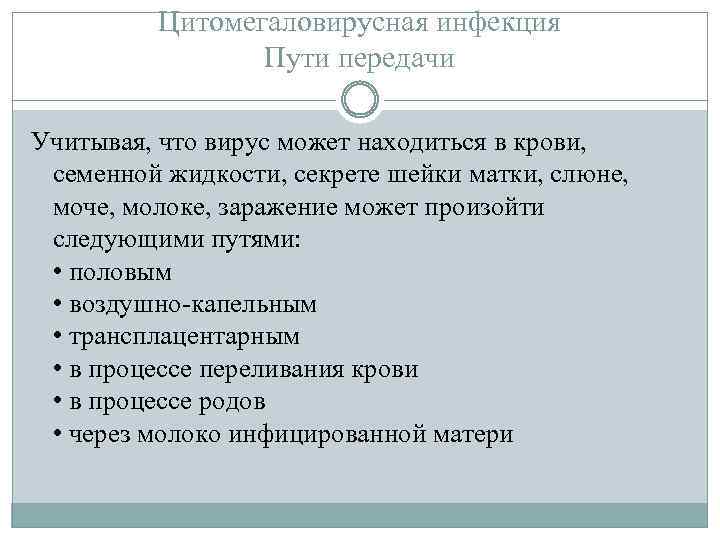 Цитомегаловирусная инфекция
Пути передачи

Учитывая, что вирус может находиться в крови, семенной жидкости, секрете шейки матки, слюне, моче, молоке, заражение может произойти следующими путями:
• половым
• воздушно-капельным
• трансплацентарным
• в процессе переливания крови
• в процессе родов
• через молоко инфицированной матери